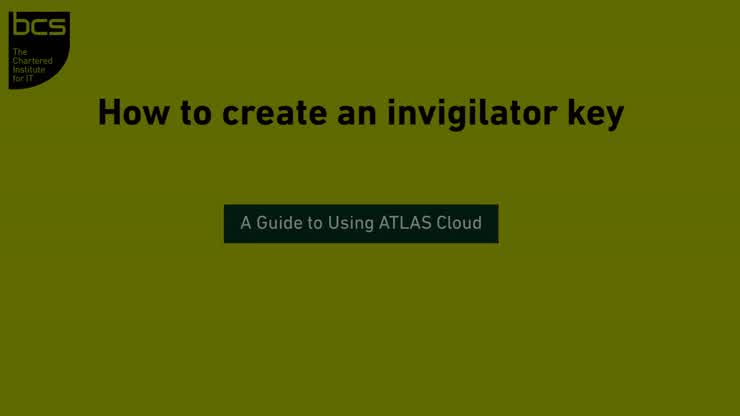 bcs
The Chartered Institute for IT

How to create an invigilator key

A Guide to Using ATLAS Cloud